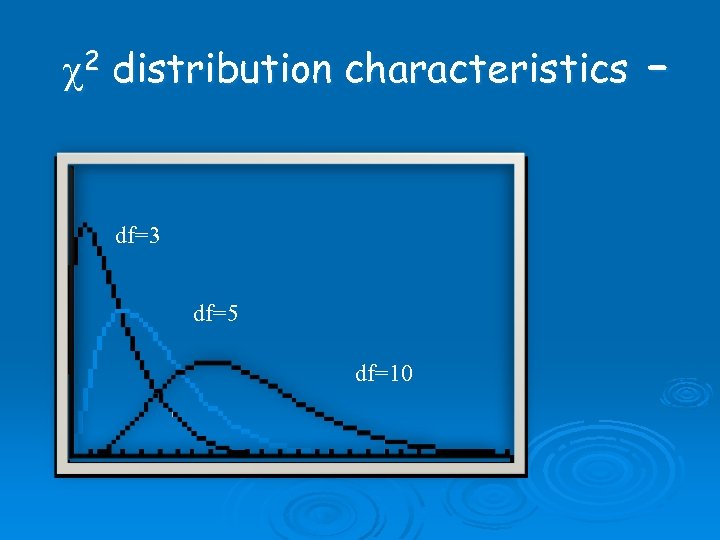 $\chi^2$ distribution characteristics –

df=3

df=5

df=10